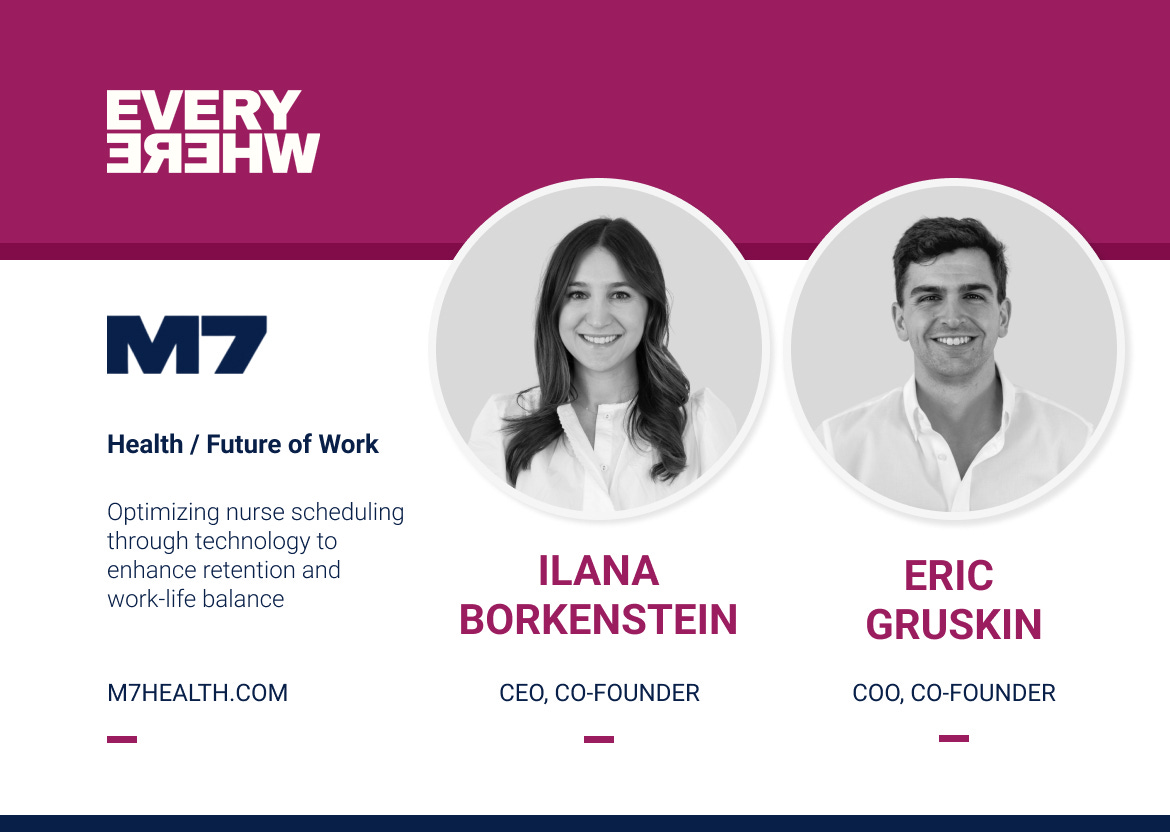 EVERY
WHERE

M7

Health / Future of Work

Optimizing nurse scheduling through technology to enhance retention and work-life balance

M7HEALTH.COM

ILANA BORKENSTEIN

CEO, CO-FOUNDER

ERIC GRUSKIN

COO, CO-FOUNDER